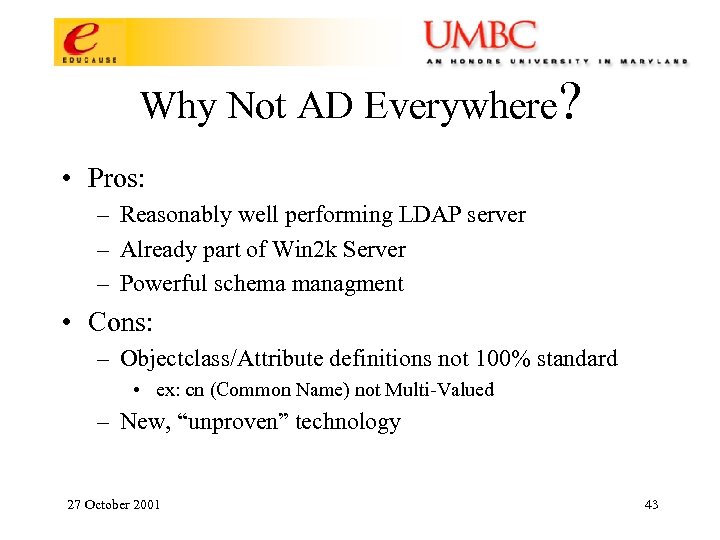 e
EDUCAUSE

UMBC
AN HONORS UNIVERSITY IN MARYLAND

Why Not AD Everywhere?

• Pros:
– Reasonably well performing LDAP server
– Already part of Win2k Server
– Powerful schema managment

• Cons:
– Objectclass/Attribute definitions not 100% standard
• ex: cn (Common Name) not Multi-Valued
– New, “unproven” technology

27 October 2001

43